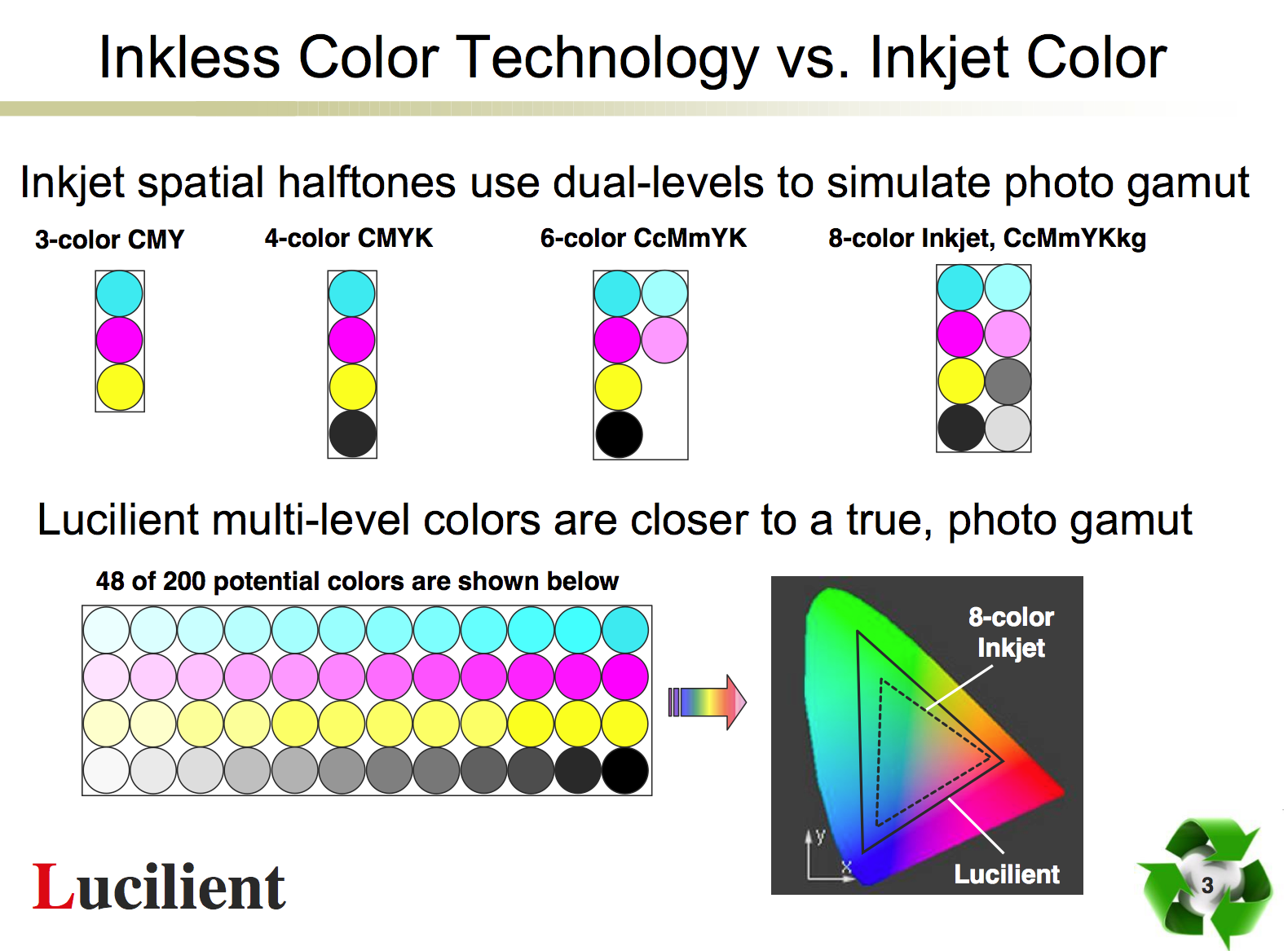 Inkless Color Technology vs. Inkjet Color

Inkjet spatial halftones use dual-levels to simulate photo gamut

3-color CMY

4-color CMYK

6-color CcMmYK

8-color Inkjet, CcMmYKkg

Lucilient multi-level colors are closer to a true, photo gamut

48 of 200 potential colors are shown below

8-color Inkjet

y

x

Lucilient

Lucilient

3